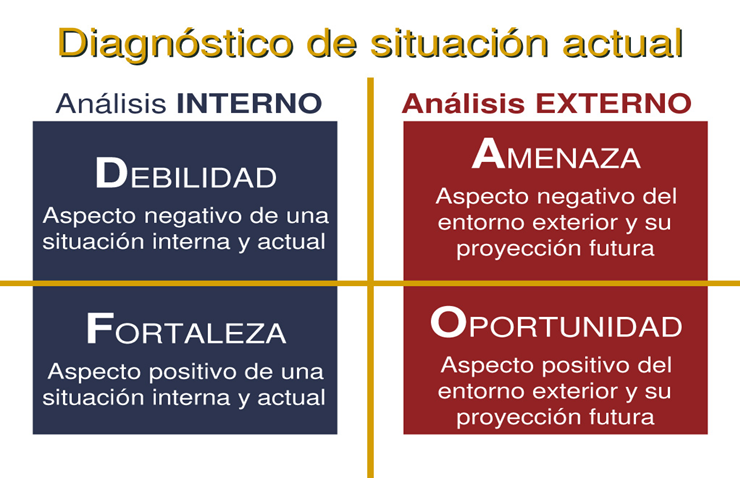 Diagnóstico de situación actual

Análisis INTERNO

DEBILIDAD

Aspecto negativo de una situación interna y actual

FORTALEZA

Aspecto positivo de una situación interna y actual

Análisis EXTERNO

AMENAZA

Aspecto negativo del entorno exterior y su proyección futura

OPORTUNIDAD

Aspecto positivo del entorno exterior y su proyección futura